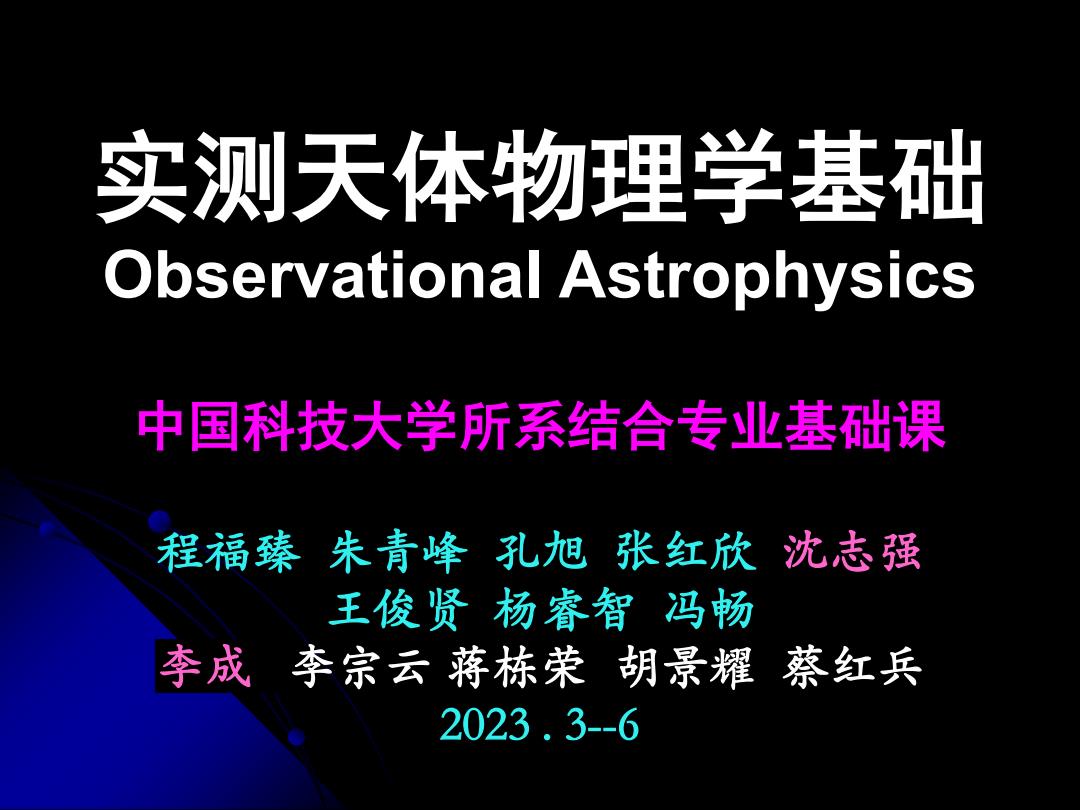 实测天体物理学基础
Observational Astrophysics

中国科技大学所系结合专业基础课

程福臻 朱青峰 孔旭 张红欣 沈志强
王俊贤 杨睿智 冯畅
李成 李宗云 蒋栋荣 胡景耀 蔡红兵
2023 . 3--6